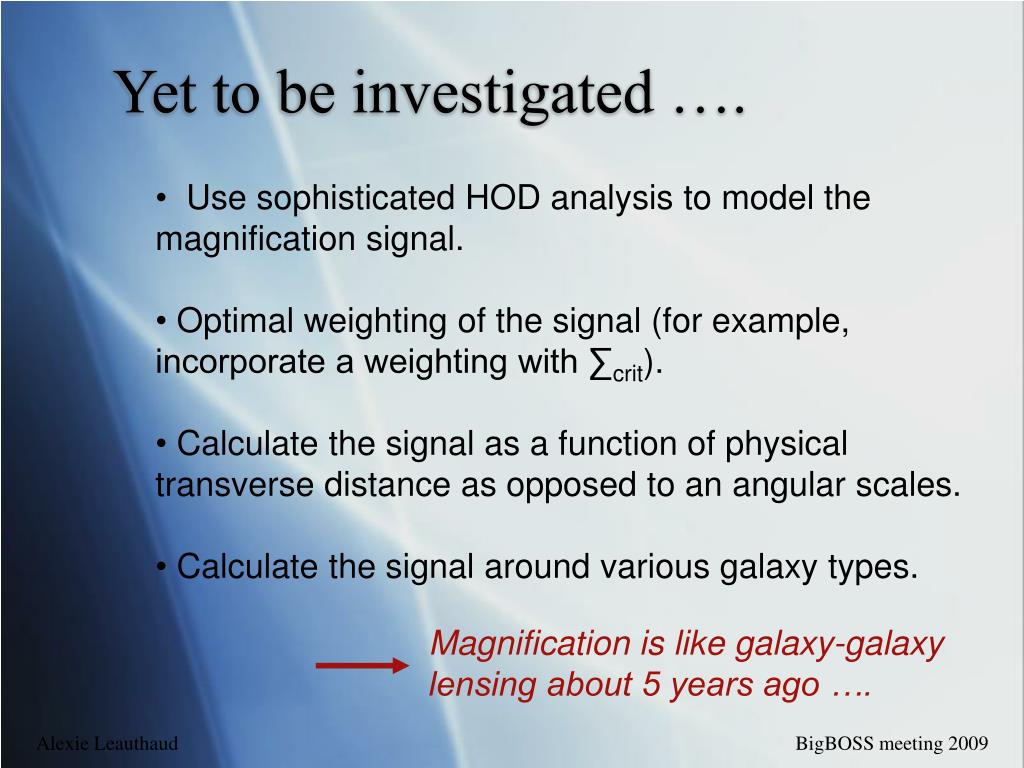 Yet to be investigated ….

• Use sophisticated HOD analysis to model the magnification signal.

• Optimal weighting of the signal (for example, incorporate a weighting with $\Sigma_{crit}$).

• Calculate the signal as a function of physical transverse distance as opposed to an angular scales.

• Calculate the signal around various galaxy types.

Magnification is like galaxy-galaxy lensing about 5 years ago ….

Alexie Leauthaud

BigBOSS meeting 2009